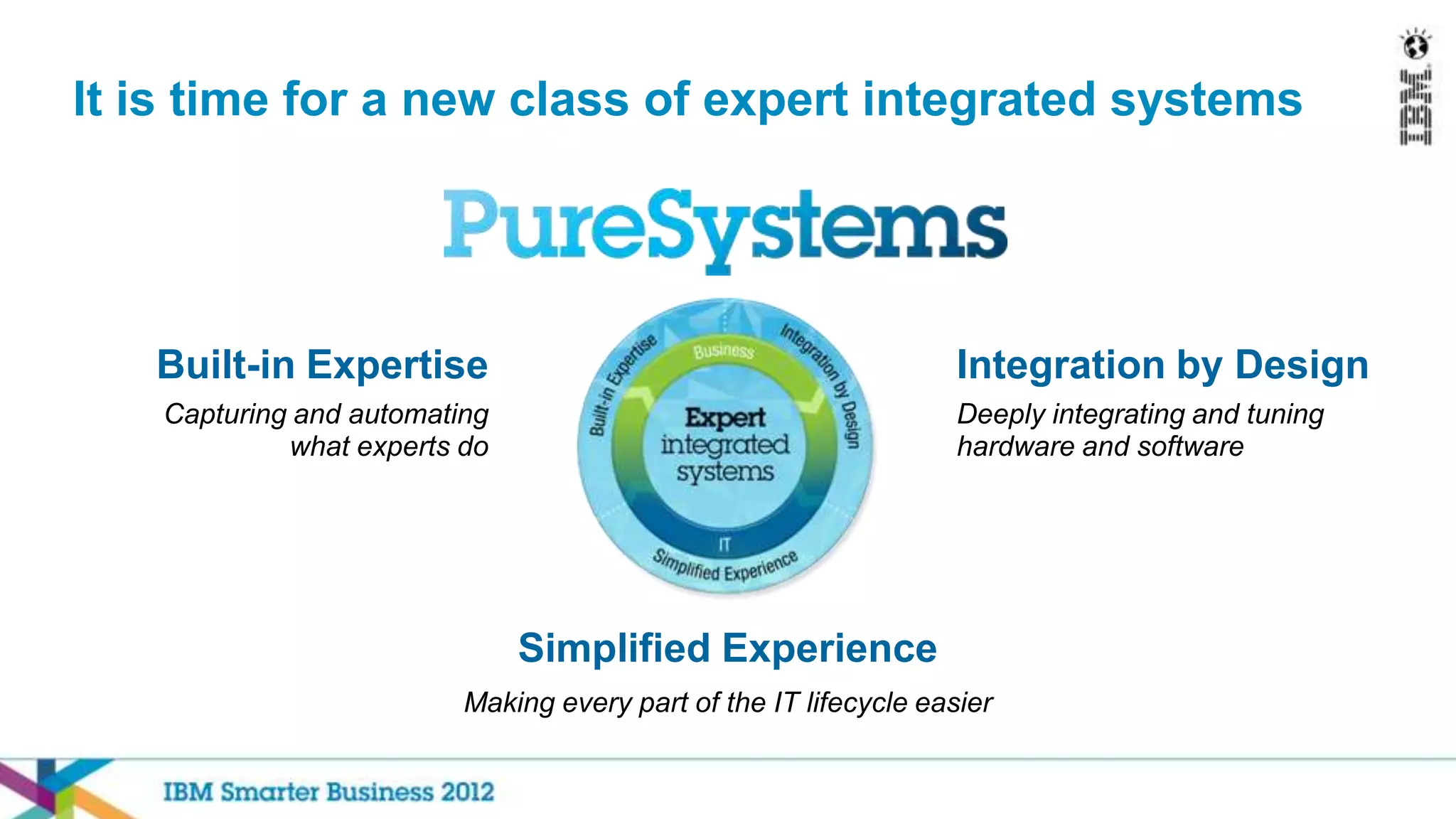 It is time for a new class of expert integrated systems

IBM

PureSystems

Built-in Expertise

Capturing and automating what experts do

Built-in Expertise
Integration by Design
Business
Expert integrated systems
IT
Simplified Experience

Integration by Design

Deeply integrating and tuning hardware and software

Simplified Experience

Making every part of the IT lifecycle easier

IBM Smarter Business 2012